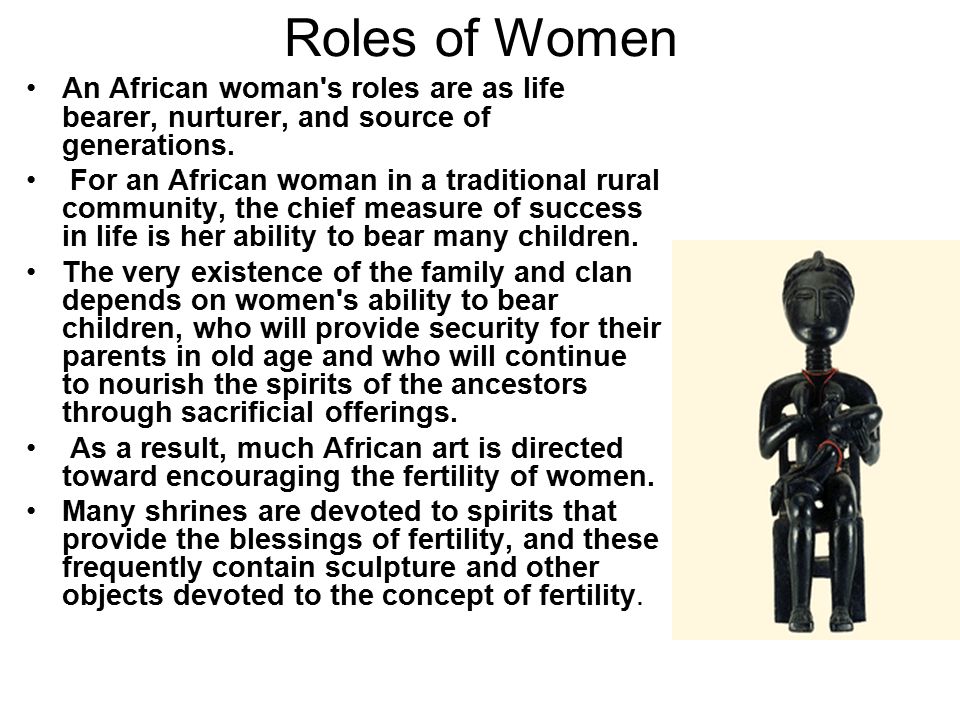 Roles of Women

• An African woman's roles are as life bearer, nurturer, and source of generations.

• For an African woman in a traditional rural community, the chief measure of success in life is her ability to bear many children.

• The very existence of the family and clan depends on women's ability to bear children, who will provide security for their parents in old age and who will continue to nourish the spirits of the ancestors through sacrificial offerings.

• As a result, much African art is directed toward encouraging the fertility of women.

• Many shrines are devoted to spirits that provide the blessings of fertility, and these frequently contain sculpture and other objects devoted to the concept of fertility.